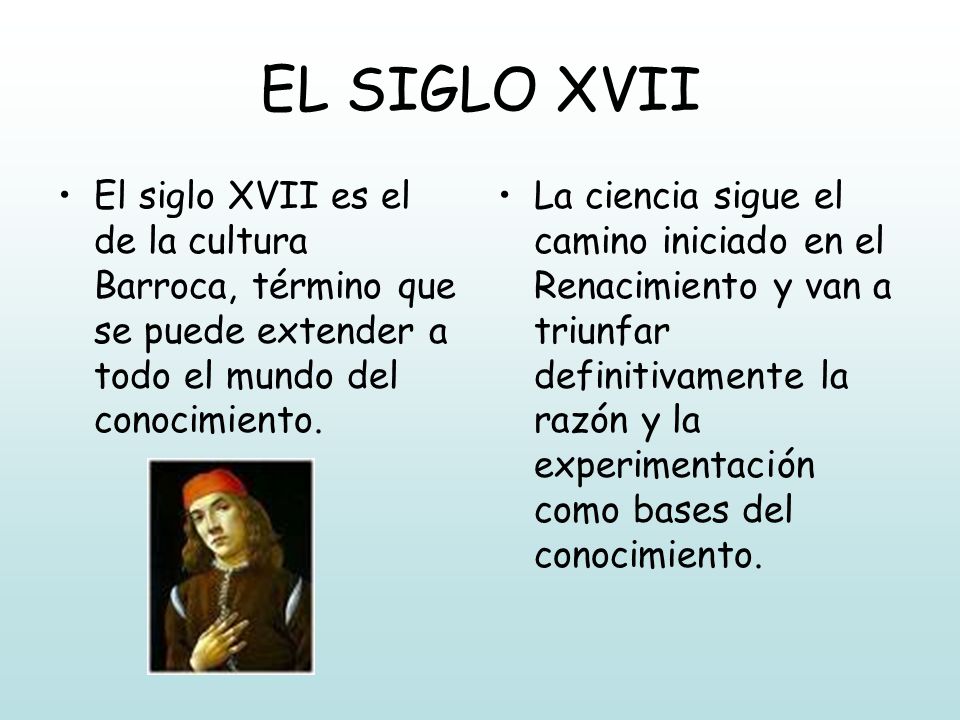 EL SIGLO XVII

• El siglo XVII es el de la cultura Barroca, término que se puede extender a todo el mundo del conocimiento.

• La ciencia sigue el camino iniciado en el Renacimiento y van a triunfar definitivamente la razón y la experimentación como bases del conocimiento.